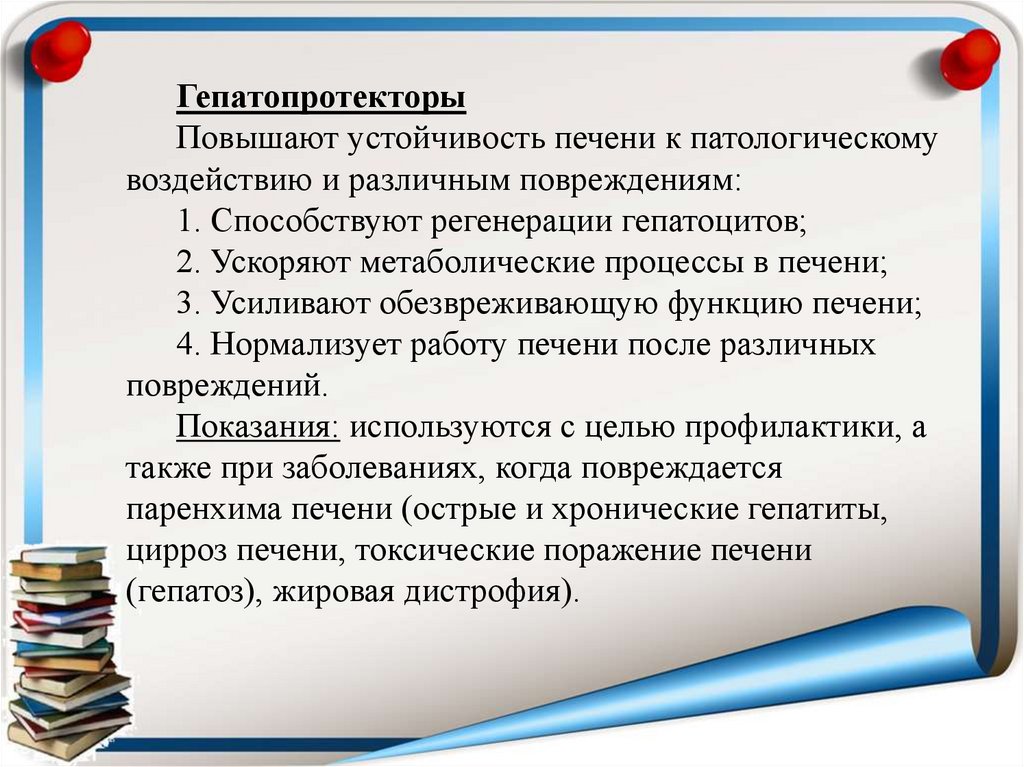 Гепатопротекторы

Повышают устойчивость печени к патологическому воздействию и различным повреждениям:

1. Способствуют регенерации гепатоцитов;

2. Ускоряют метаболические процессы в печени;

3. Усиливают обезвреживающую функцию печени;

4. Нормализует работу печени после различных повреждений.

Показания: используются с целью профилактики, а также при заболеваниях, когда повреждается паренхима печени (острые и хронические гепатиты, цирроз печени, токсические поражение печени (гепатоз), жировая дистрофия).